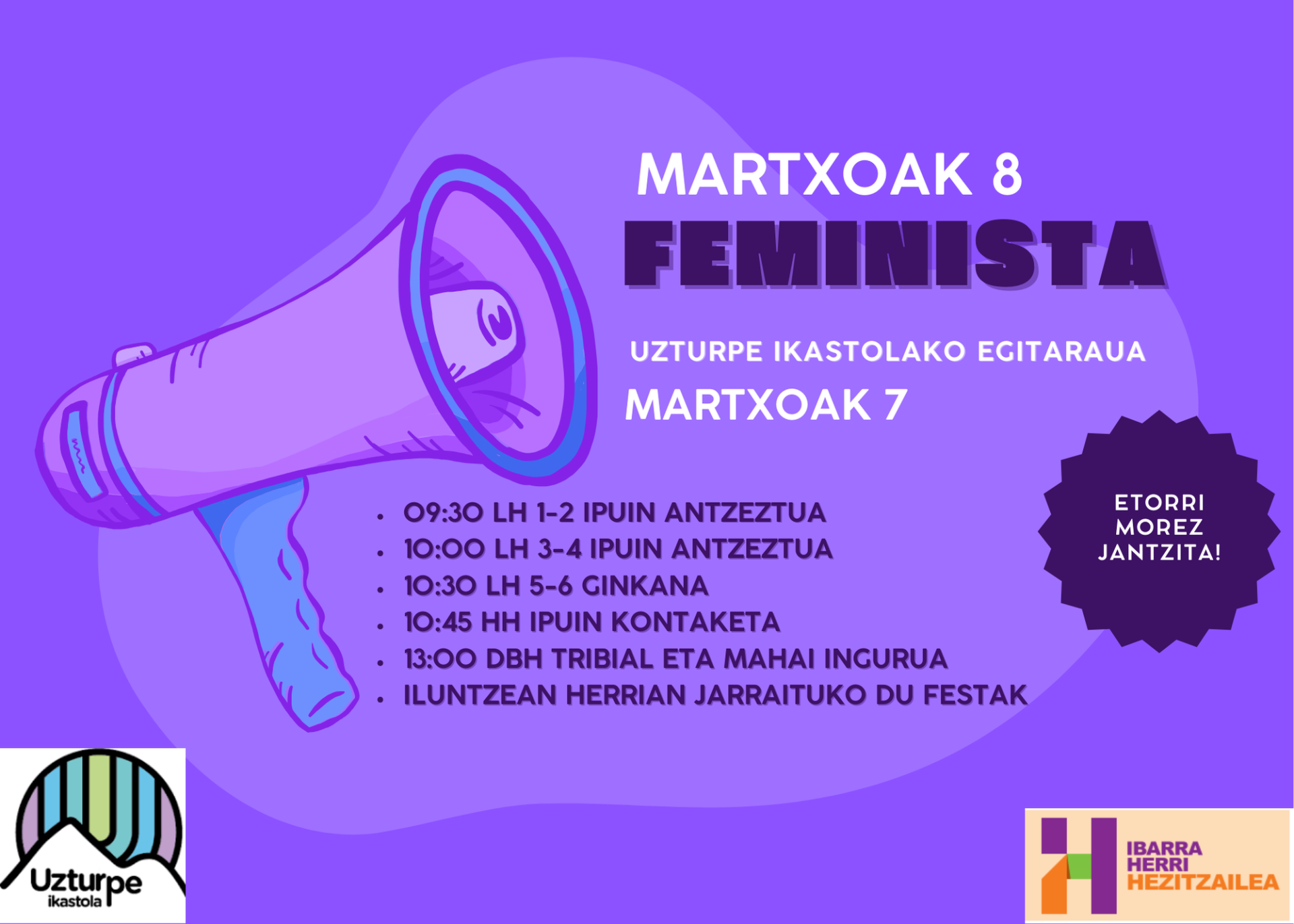 MARTXOAK 8
FEMINISTA

UZTURPE IKASTOLAKO EGITARAUA
MARTXOAK 7

ETORRI MOREZ JANTZITA!

- 09:30 LH 1-2 IPUIN ANTZEZTUA
- 10:00 LH 3-4 IPUIN ANTZEZTUA
- 10:30 LH 5-6 GINKANA
- 10:45 HH IPUIN KONTAKETA
- 13:00 DBH TRIBIAL ETA MAHAI INGURUA
- ILUNTZEAN HERRIAN JARRAITUKO DU FESTAK

Uzturpe ikastola

IBARRA HERRI HEZITZAILEA